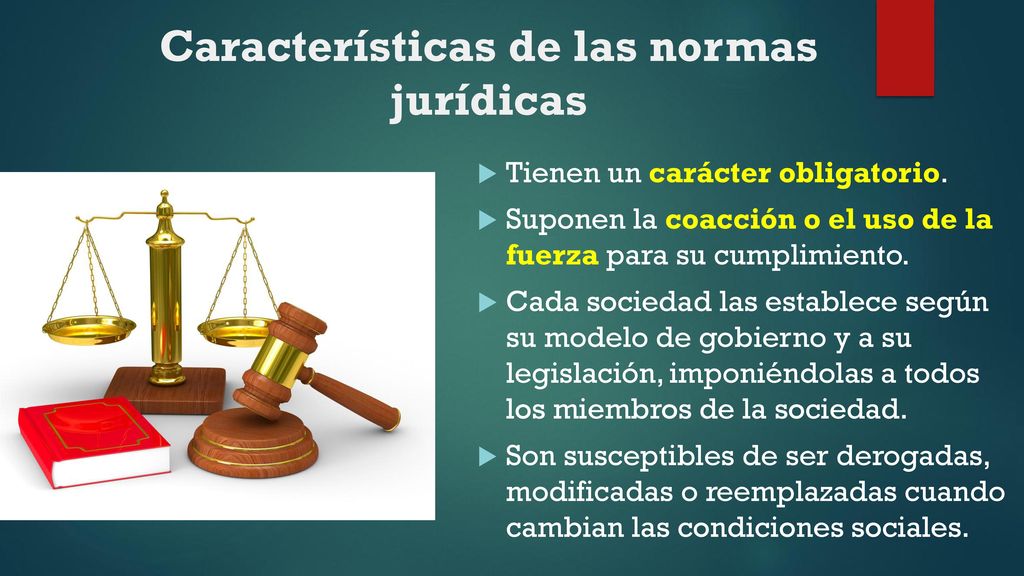 Características de las normas jurídicas

Tienen un carácter obligatorio.

Suponen la coacción o el uso de la fuerza para su cumplimiento.

Cada sociedad las establece según su modelo de gobierno y a su legislación, imponiéndolas a todos los miembros de la sociedad.

Son susceptibles de ser derogadas, modificadas o reemplazadas cuando cambian las condiciones sociales.